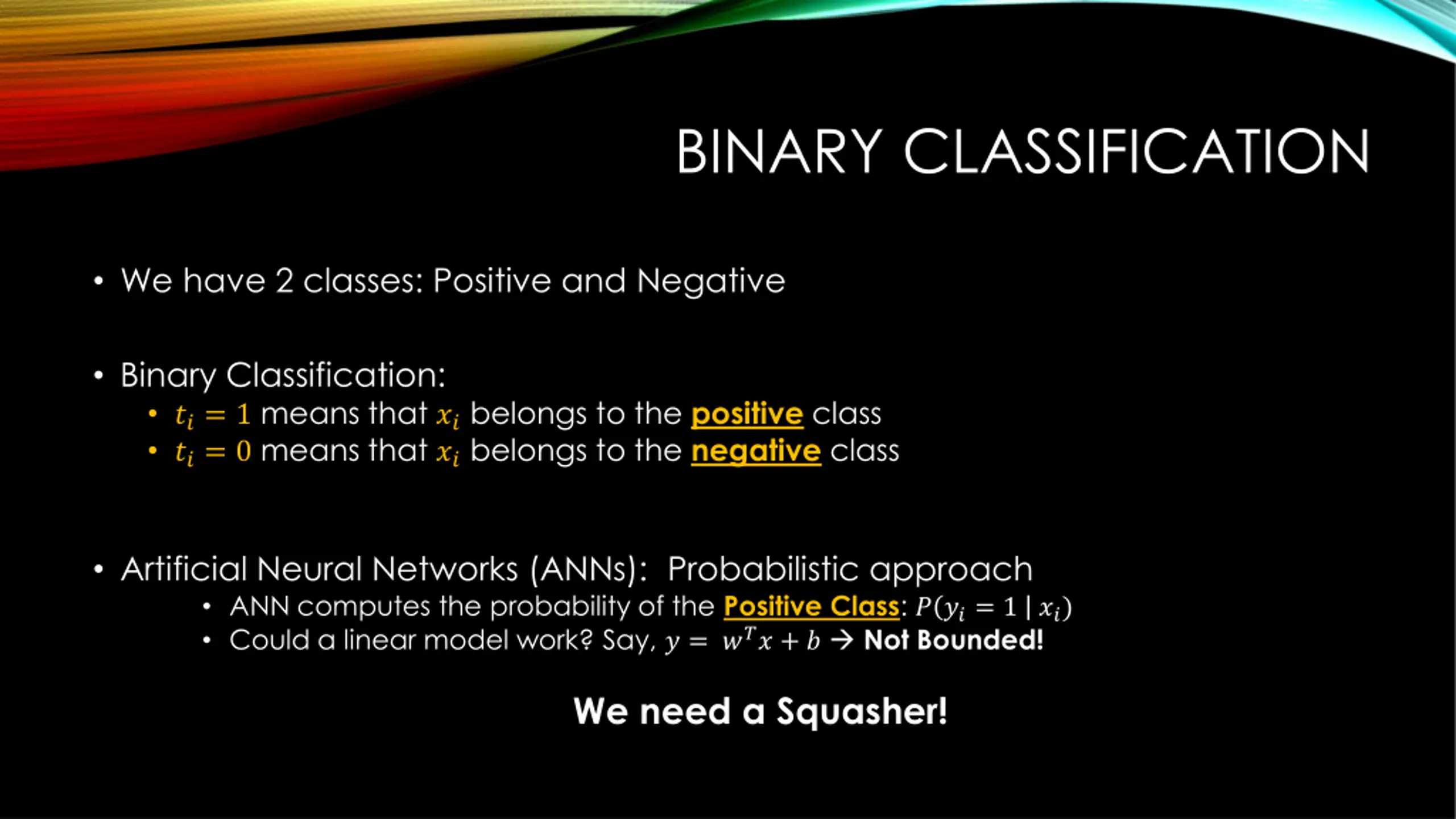 BINARY CLASSIFICATION

• We have 2 classes: Positive and Negative

• Binary Classification:
  • $t_i = 1$ means that $x_i$ belongs to the positive class
  • $t_i = 0$ means that $x_i$ belongs to the negative class

• Artificial Neural Networks (ANNs): Probabilistic approach
  • ANN computes the probability of the Positive Class: $P(y_i = 1 \mid x_i)$
  • Could a linear model work? Say, $y = w^T x + b$ → Not Bounded!

We need a Squasher!